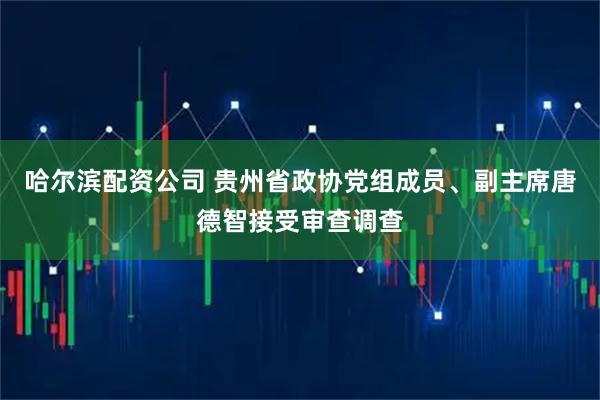 哈尔滨配资公司 贵州省政协党组成员、副主席唐德智接受审查调查